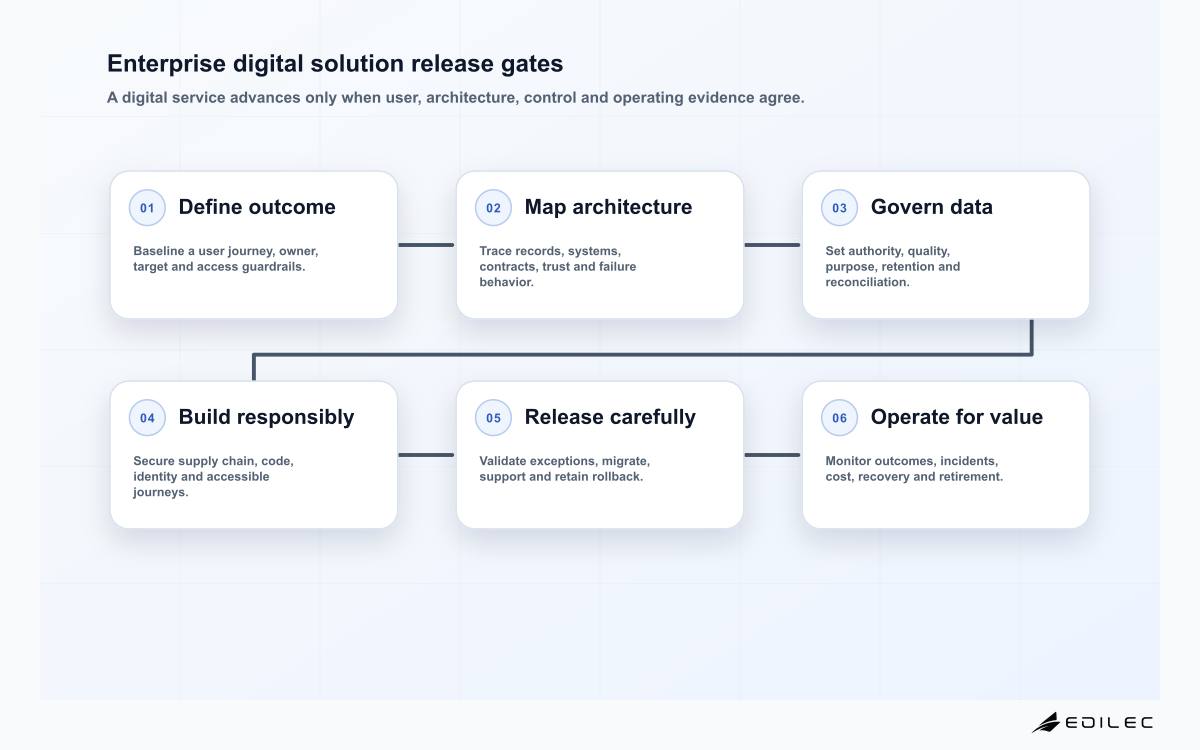 Enterprise digital solution release gates

A digital service advances only when user, architecture, control and operating evidence agree.

01 Define outcome

Baseline a user journey, owner, target and access guardrails.

02 Map architecture

Trace records, systems, contracts, trust and failure behavior.

03 Govern data

Set authority, quality, purpose, retention and reconciliation.

04 Build responsibly

Secure supply chain, code, identity and accessible journeys.

05 Release carefully

Validate exceptions, migrate, support and retain rollback.

06 Operate for value

Monitor outcomes, incidents, cost, recovery and retirement.

EDILEC